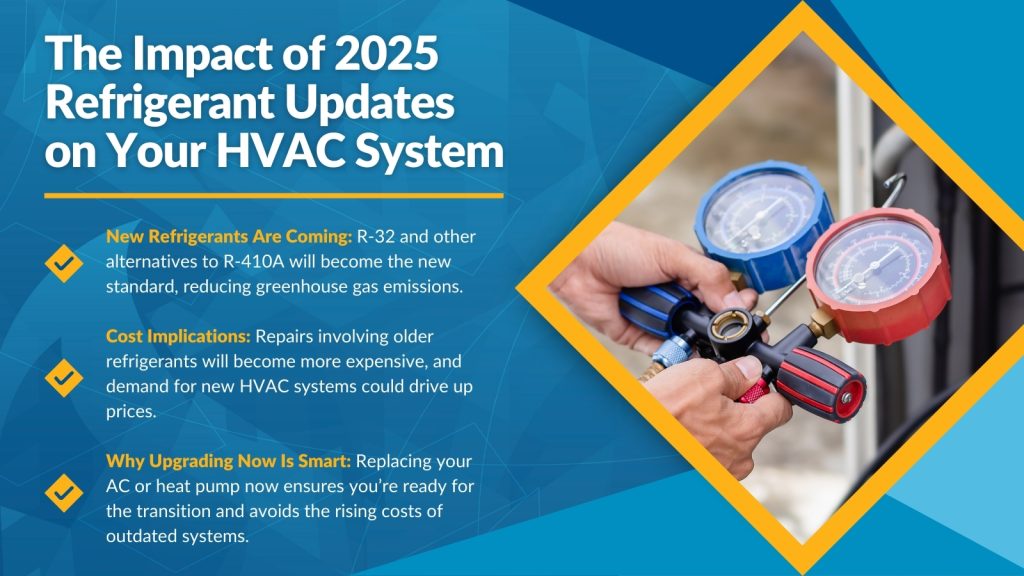 The Impact of 2025 Refrigerant Updates on Your HVAC System

New Refrigerants Are Coming: R-32 and other alternatives to R-410A will become the new standard, reducing greenhouse gas emissions.

Cost Implications: Repairs involving older refrigerants will become more expensive, and demand for new HVAC systems could drive up prices.

Why Upgrading Now Is Smart: Replacing your AC or heat pump now ensures you're ready for the transition and avoids the rising costs of outdated systems.